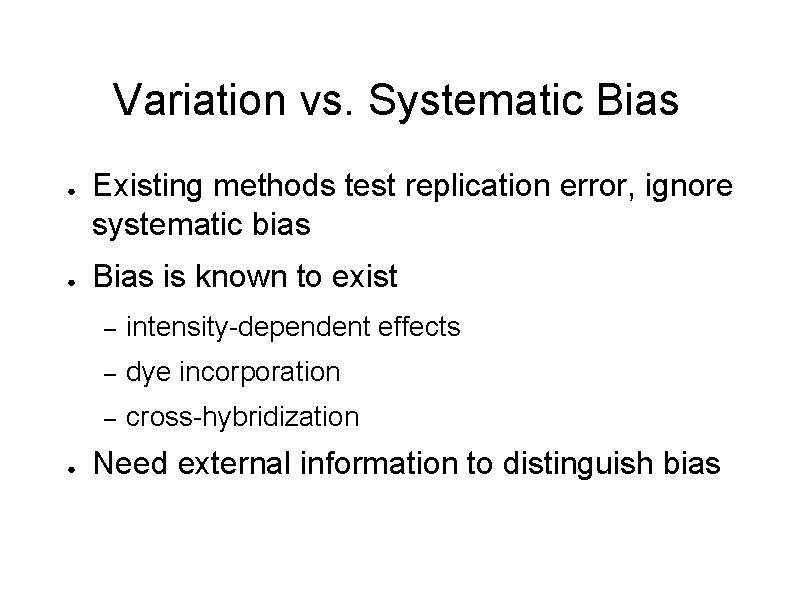 Variation vs. Systematic Bias

● Existing methods test replication error, ignore systematic bias

● Bias is known to exist

– intensity-dependent effects

– dye incorporation

– cross-hybridization

● Need external information to distinguish bias